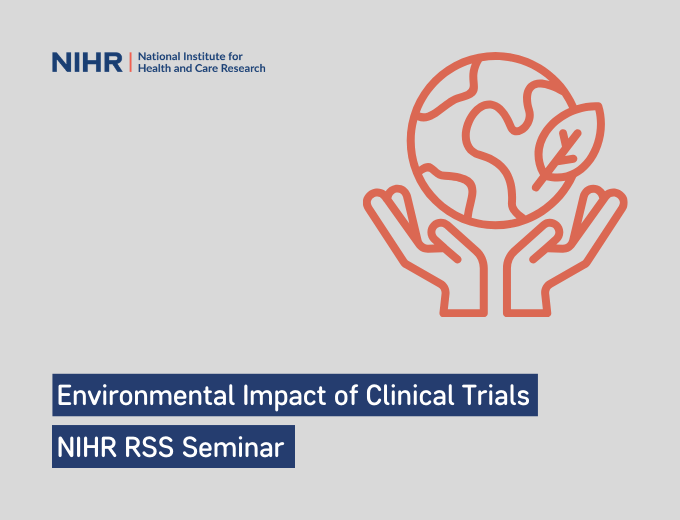 NIHR | National Institute for Health and Care Research

Environmental Impact of Clinical Trials

NIHR RSS Seminar